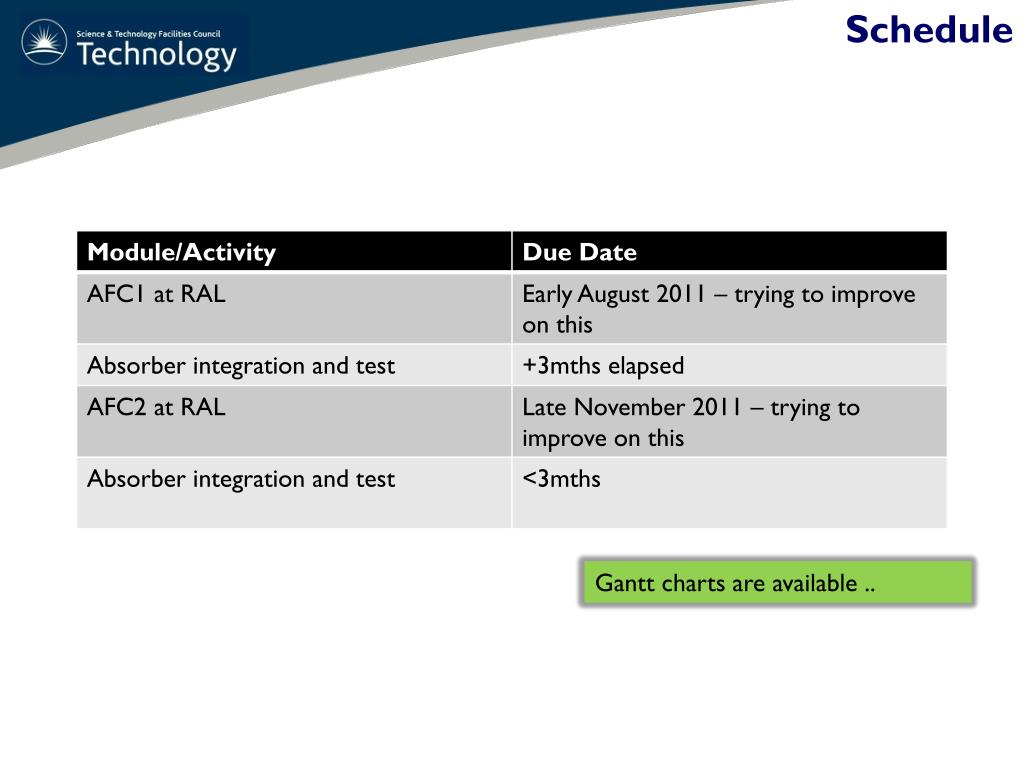 Science & Technology Facilities Council
Technology

Schedule

| Module/Activity | Due Date |
|---|---|
| AFC1 at RAL | Early August 2011 – trying to improve on this |
| Absorber integration and test | +3mths elapsed |
| AFC2 at RAL | Late November 2011 – trying to improve on this |
| Absorber integration and test | <3mths |

Gantt charts are available ..